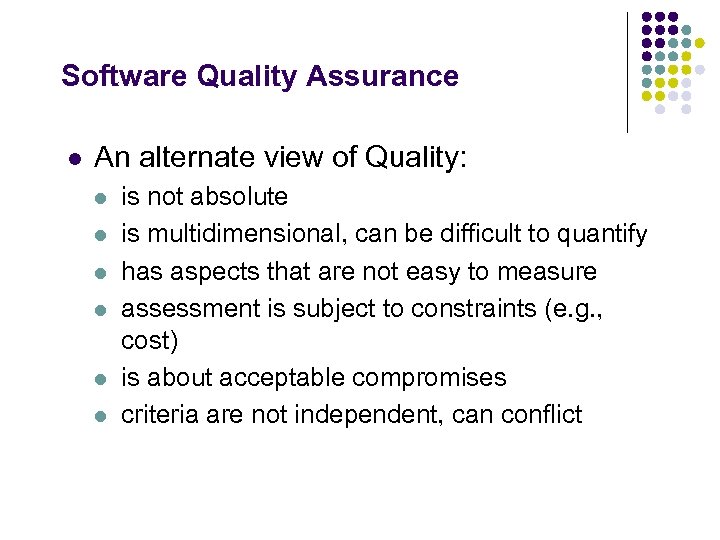 Software Quality Assurance

- An alternate view of Quality:
  - is not absolute
  - is multidimensional, can be difficult to quantify
  - has aspects that are not easy to measure
  - assessment is subject to constraints (e.g., cost)
  - is about acceptable compromises
  - criteria are not independent, can conflict